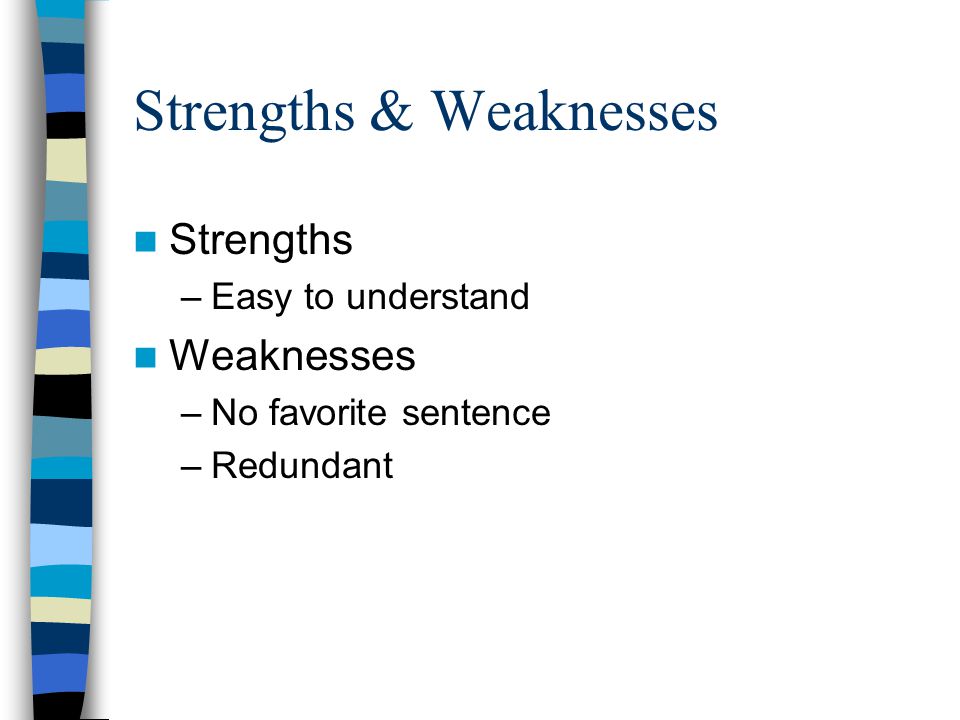 Strengths & Weaknesses

Strengths
– Easy to understand

Weaknesses
– No favorite sentence
– Redundant